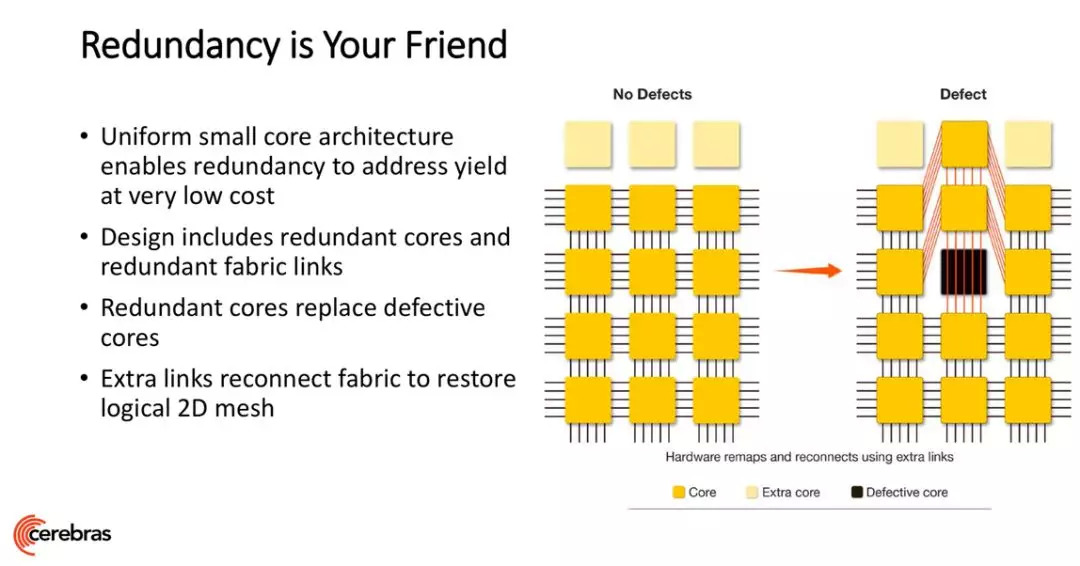 Redundancy is Your Friend

• Uniform small core architecture enables redundancy to address yield at very low cost

• Design includes redundant cores and redundant fabric links

• Redundant cores replace defective cores

• Extra links reconnect fabric to restore logical 2D mesh

No Defects

Defect

Hardware remaps and reconnects using extra links

Core Extra core Defective core

cerebras